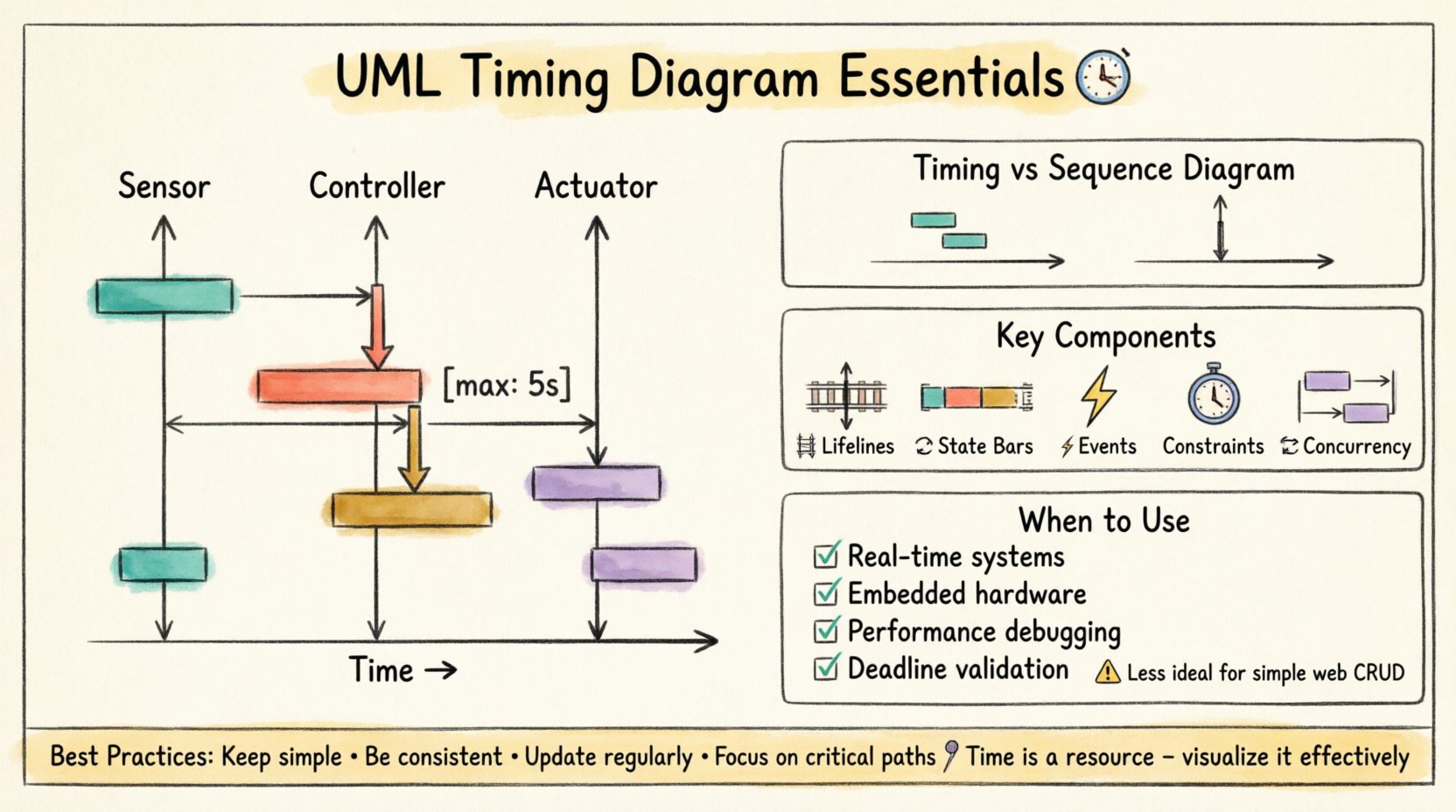 UML Timing Diagram Essentials

Sensor
Controller
Actuator
[max: 5s]
Time →

Timing vs Sequence Diagram

Key Components
Lifelines
State Bars
Events
Constraints
Concurrency

When to Use
Real-time systems
Embedded hardware
Performance debugging
Deadline validation
Less ideal for simple web CRUD

Best Practices: Keep simple • Be consistent • Update regularly • Focus on critical paths Time is a resource – visualize it effectively